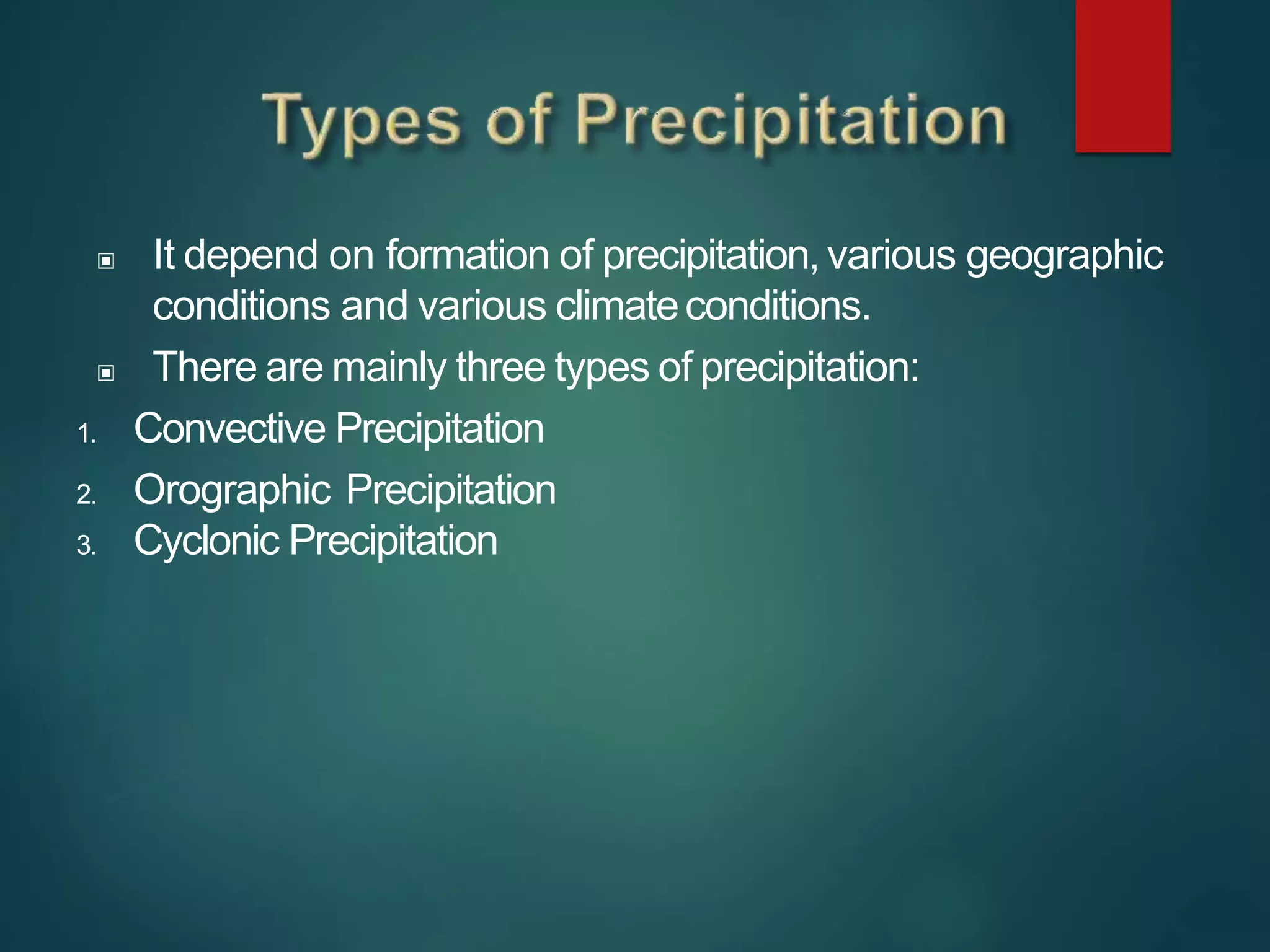 Types of Precipitation

▣ It depend on formation of precipitation, various geographic conditions and various climate conditions.

▣ There are mainly three types of precipitation:

1. Convective Precipitation
2. Orographic Precipitation
3. Cyclonic Precipitation